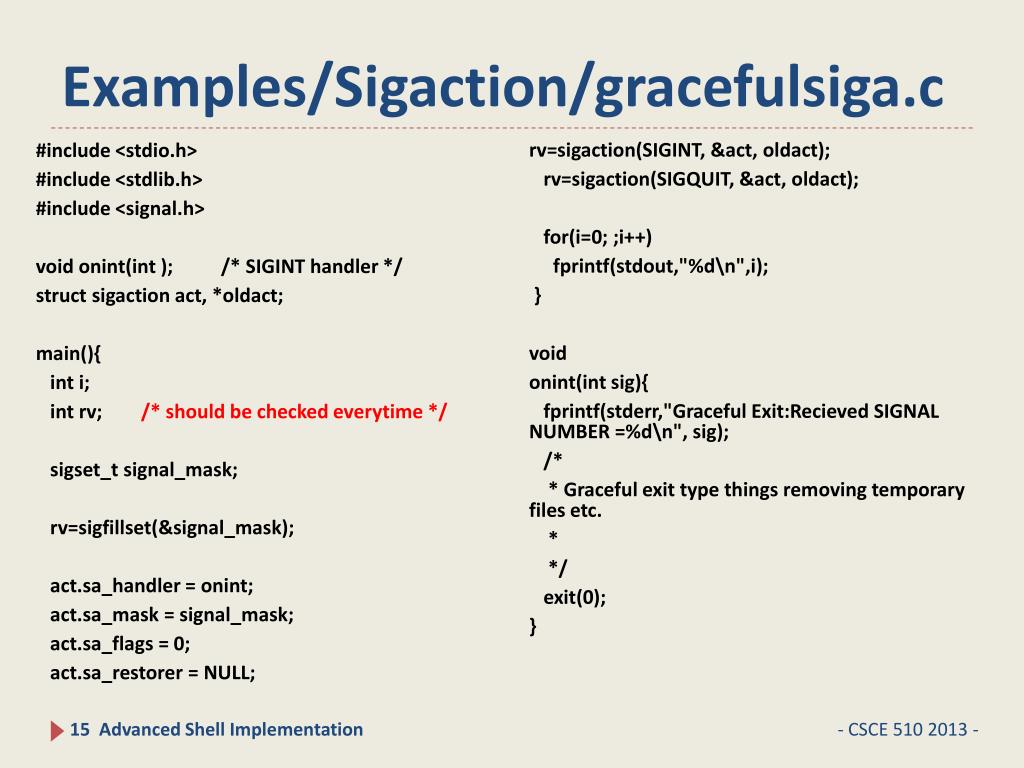 Examples/Sigaction/gracefulsiga.c

#include <stdio.h>
#include <stdlib.h>
#include <signal.h>

void onint(int ); /* SIGINT handler */
struct sigaction act, *oldact;

main(){
int i;
int rv; /* should be checked everytime */

sigset_t signal_mask;

rv=sigfillset(&signal_mask);

act.sa_handler = onint;
act.sa_mask = signal_mask;
act.sa_flags = 0;
act.sa_restorer = NULL;

rv=sigaction(SIGINT, &act, oldact);
rv=sigaction(SIGQUIT, &act, oldact);

for(i=0; ;i++)
fprintf(stdout,"%d\n",i);
}

void
onint(int sig){
fprintf(stderr,"Graceful Exit:Recieved SIGNAL NUMBER =%d\n", sig);
/*
* Graceful exit type things removing temporary files etc.
*
*/
exit(0);
}

15 Advanced Shell Implementation

- CSCE 510 2013 -